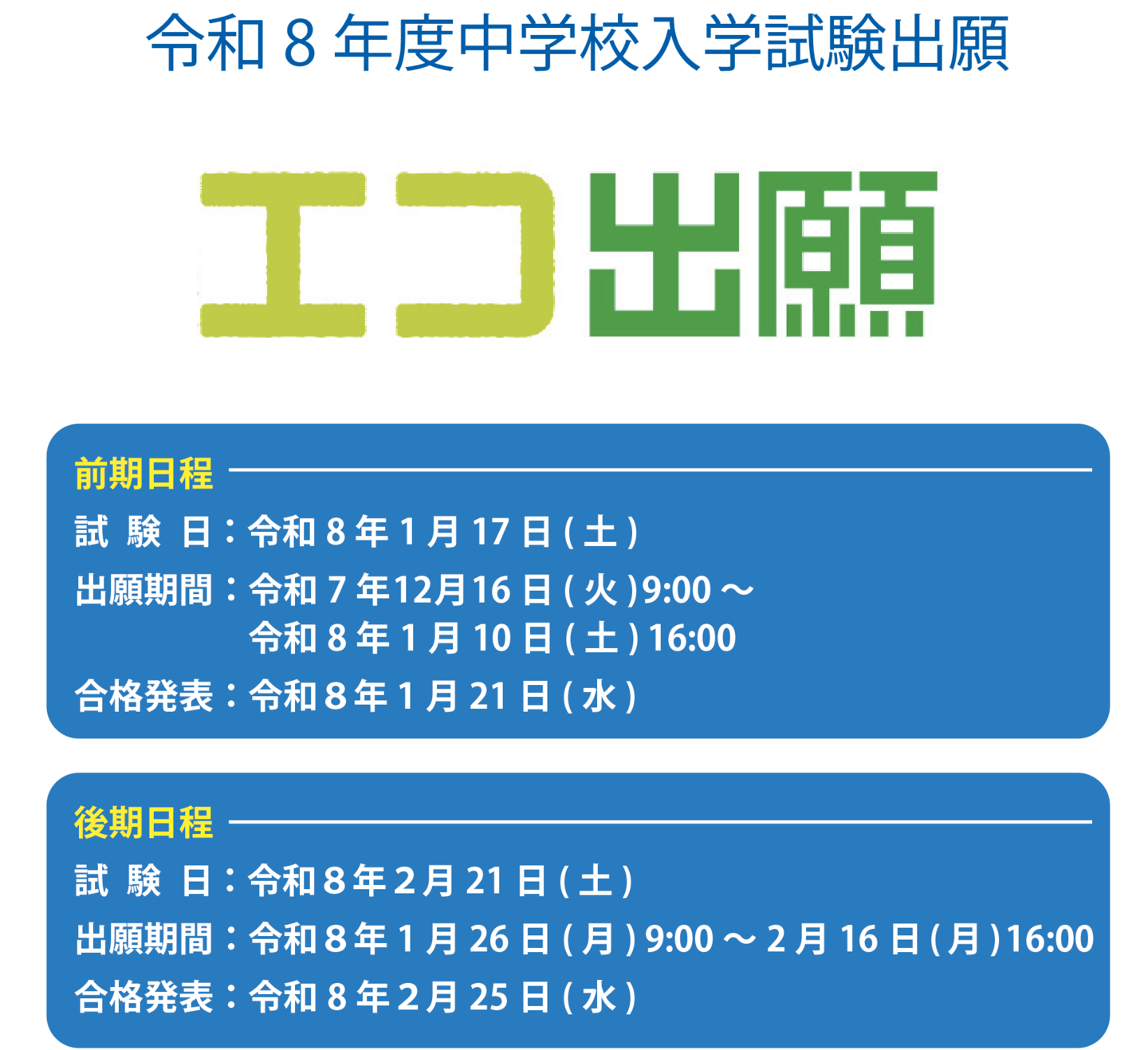 令和 8 年度中学校入学試験出願

エコ出願

前期日程

試 験 日：令和 8 年 1 月 17 日 ( 土 )

出願期間：令和 7 年12月16 日 ( 火 )9:00 ～
令和 8 年 1 月 10 日 ( 土 ) 16:00

合格発表：令和 8 年 1 月 21 日 ( 水 )

後期日程

試 験 日：令和 8 年 2 月 21 日 ( 土 )

出願期間：令和 8 年 1 月 26 日 ( 月 ) 9:00 ～ 2 月 16 日 ( 月 ) 16:00

合格発表：令和 8 年 2 月 25 日 ( 水 )